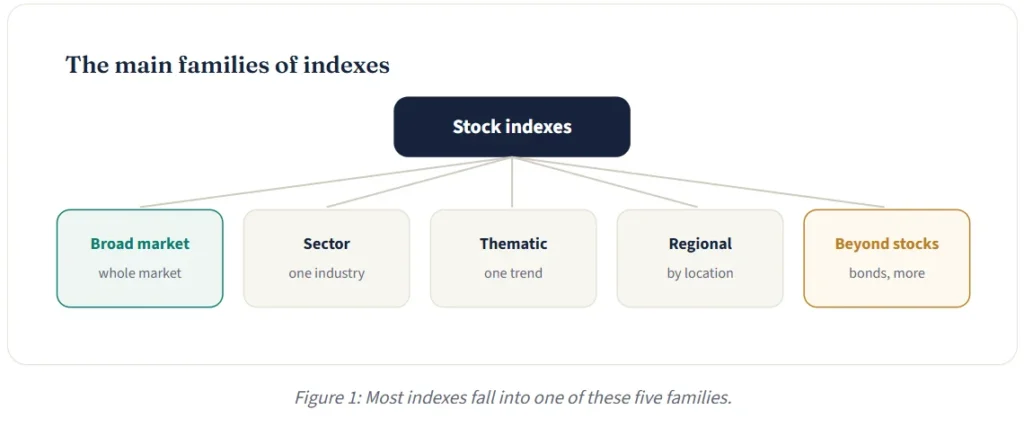 The main families of indexes

Stock indexes

Broad market
whole market

Sector
one industry

Thematic
one trend

Regional
by location

Beyond stocks
bonds, more

Figure 1: Most indexes fall into one of these five families.